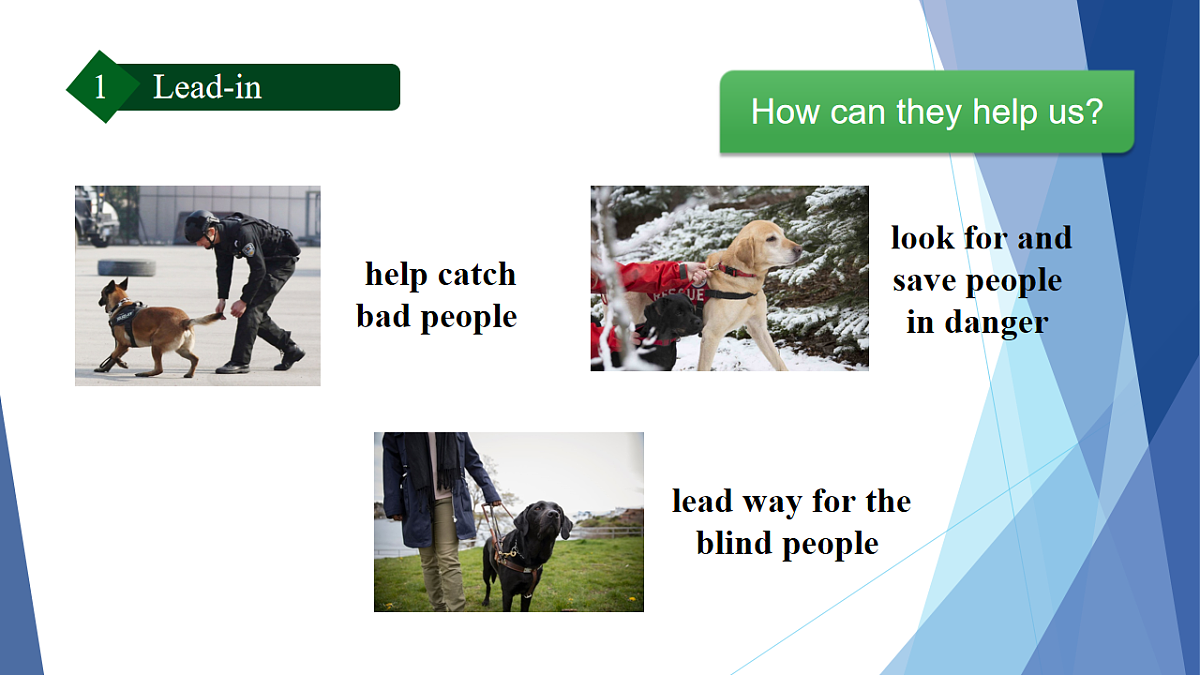 1 Lead-in

How can they help us?

help catch bad people

look for and save people in danger

lead way for the blind people